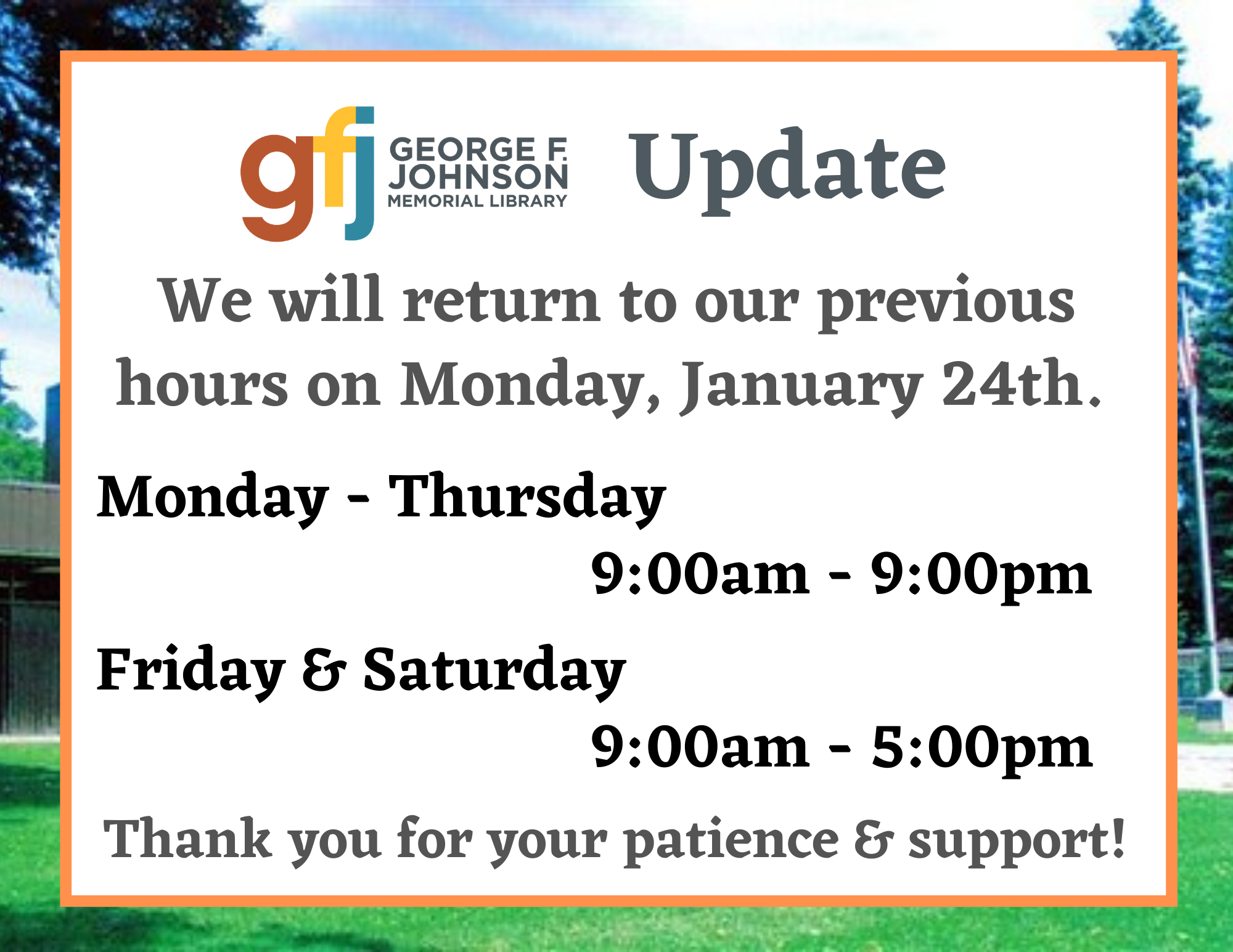 gfj GEORGE F. JOHNSON MEMORIAL LIBRARY Update

We will return to our previous hours on Monday, January 24th.

Monday - Thursday
9:00am - 9:00pm

Friday & Saturday
9:00am - 5:00pm

Thank you for your patience & support!